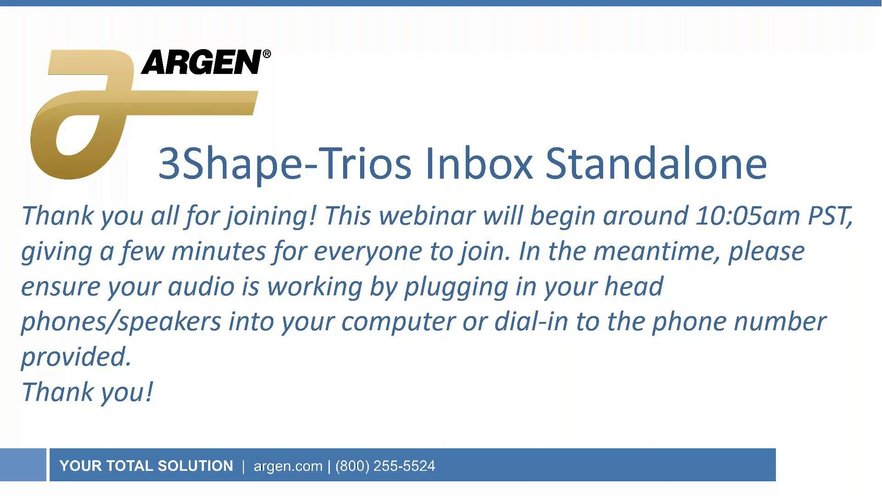 ARGEN®

3Shape-Trios Inbox Standalone

Thank you all for joining! This webinar will begin around 10:05am PST, giving a few minutes for everyone to join. In the meantime, please ensure your audio is working by plugging in your head phones/speakers into your computer or dial-in to the phone number provided.
Thank you!

YOUR TOTAL SOLUTION | argen.com | (800) 255-5524